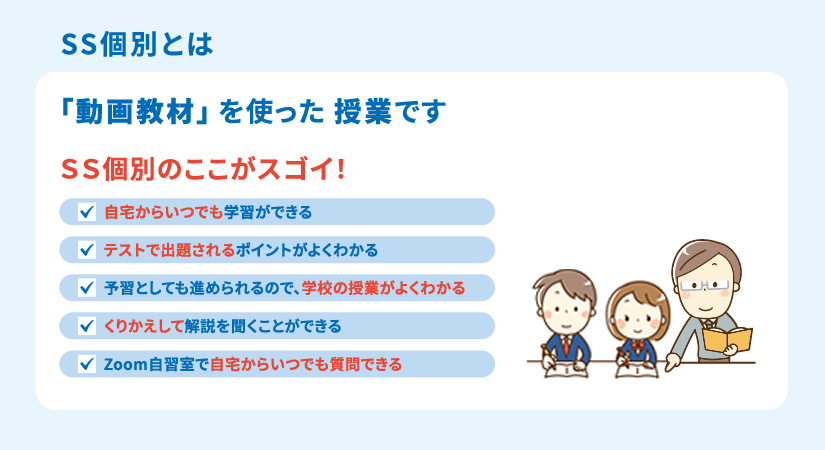 SS個別とは

「動画教材」を使った 授業です

SS個別のここがスゴイ!

✓ 自宅からいつでも学習ができる

✓ テストで出題されるポイントがよくわかる

✓ 予習としても進められるので、学校の授業がよくわかる

✓ くりかえして解説を聞くことができる

✓ Zoom自習室で自宅からいつでも質問できる